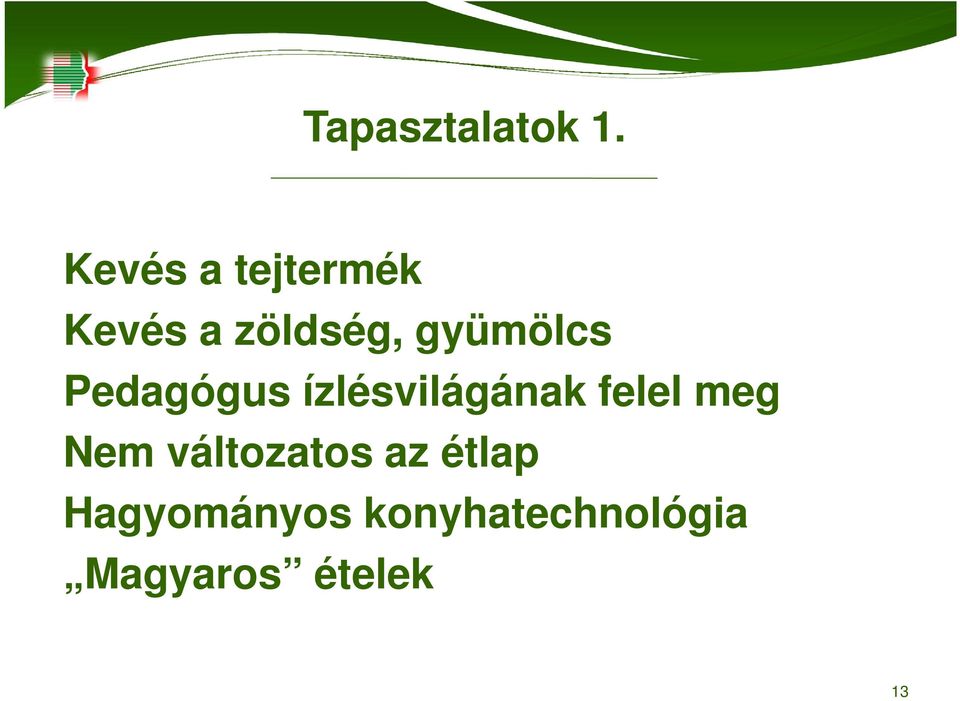 Tapasztalatok 1.

Kevés a tejtermék
Kevés a zöldség, gyümölcs
Pedagógus ízlésvilágának felel meg
Nem változatos az étlap
Hagyományos konyhatechnológia
„Magyaros” ételek

13